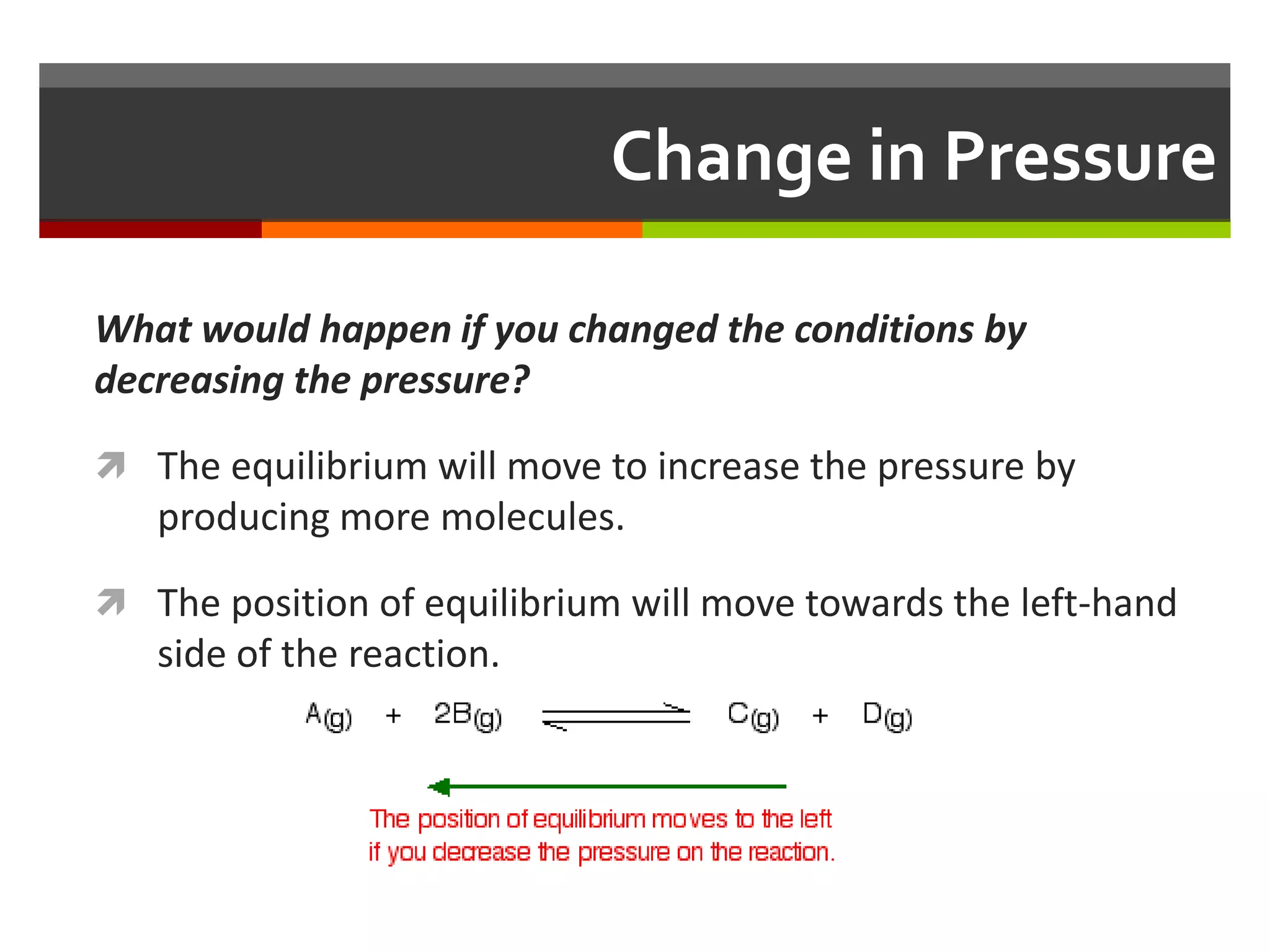 Change in Pressure

What would happen if you changed the conditions by decreasing the pressure?

The equilibrium will move to increase the pressure by producing more molecules.

The position of equilibrium will move towards the left-hand side of the reaction.

$A_{(g)} + 2B_{(g)} \rightleftharpoons C_{(g)} + D_{(g)}$

The position of equilibrium moves to the left if you decrease the pressure on the reaction.